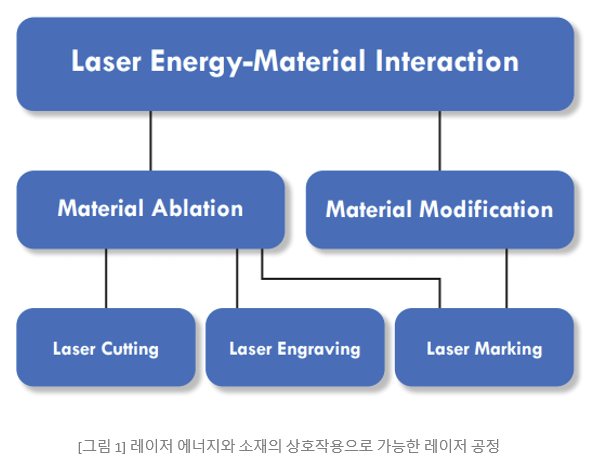 Laser Energy-Material Interaction

Material Ablation

Material Modification

Laser Cutting

Laser Engraving

Laser Marking

[그림 1] 레이저 에너지와 소재의 상호작용으로 가능한 레이저 공정